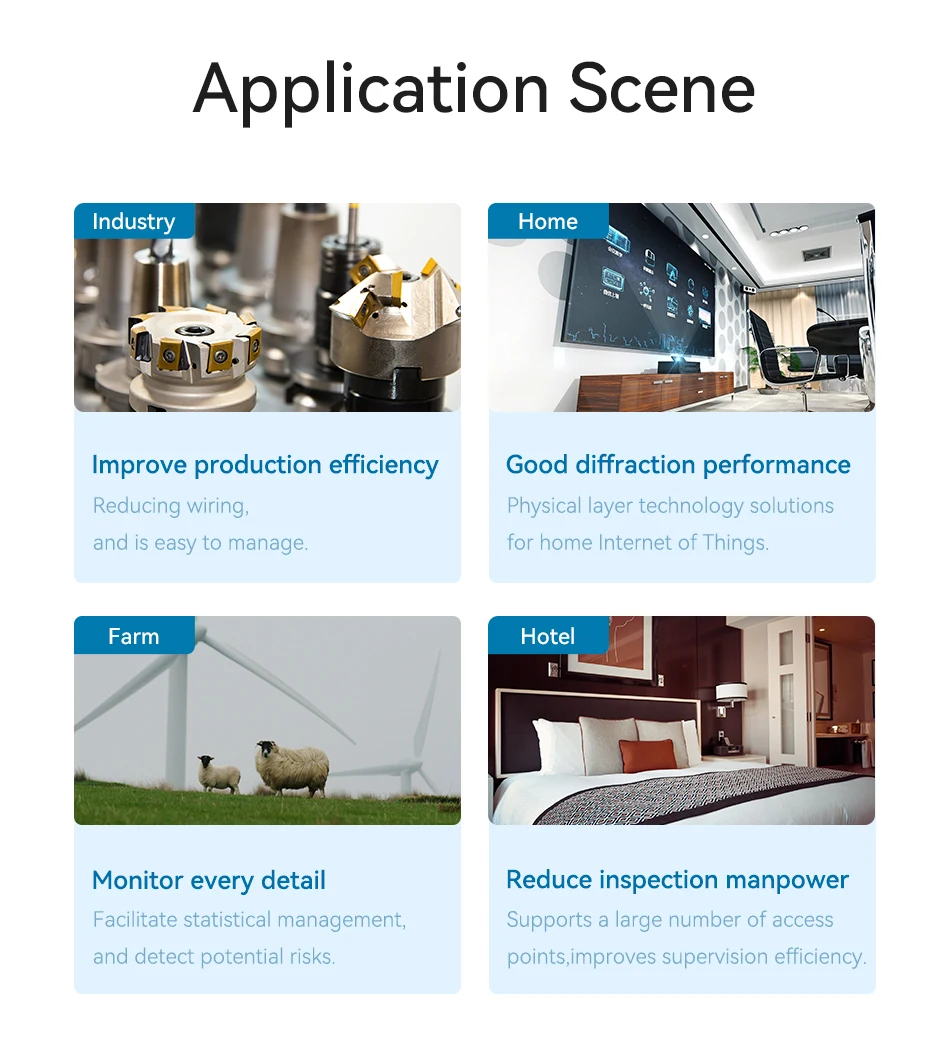 Application Scene

Industry

Improve production efficiency

Reducing wiring,
and is easy to manage.

Home

Good diffraction performance

Physical layer technology solutions
for home Internet of Things.

Farm

Monitor every detail

Facilitate statistical management,
and detect potential risks.

Hotel

Reduce inspection manpower

Supports a large number of access
points,improves supervision efficiency.